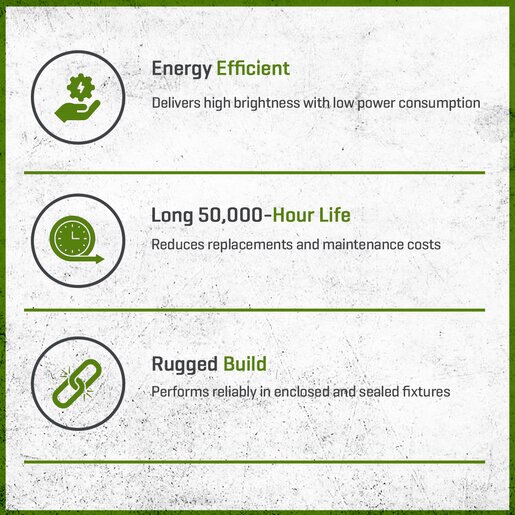 Energy Efficient
Delivers high brightness with low power consumption

Long 50,000-Hour Life
Reduces replacements and maintenance costs

Rugged Build
Performs reliably in enclosed and sealed fixtures